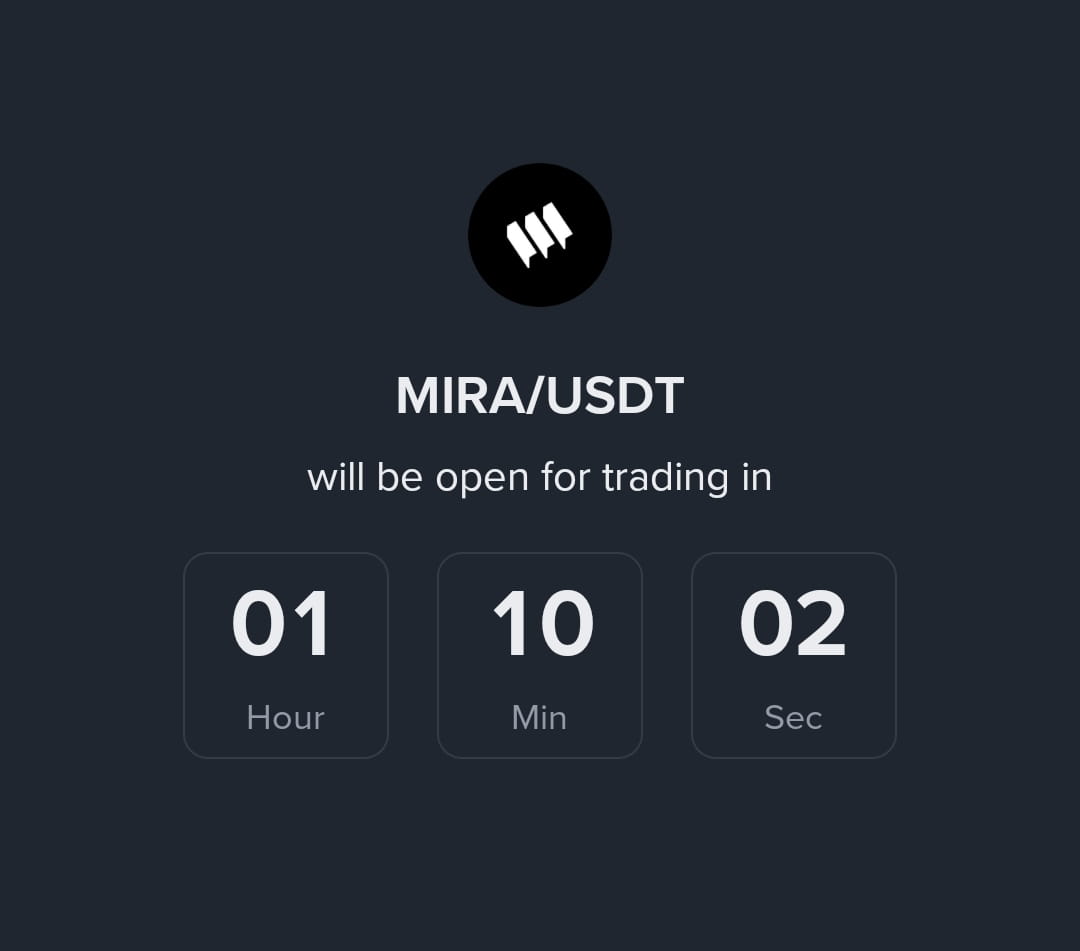 MIRA/USDT

will be open for trading in

01
Hour

10
Min

02
Sec